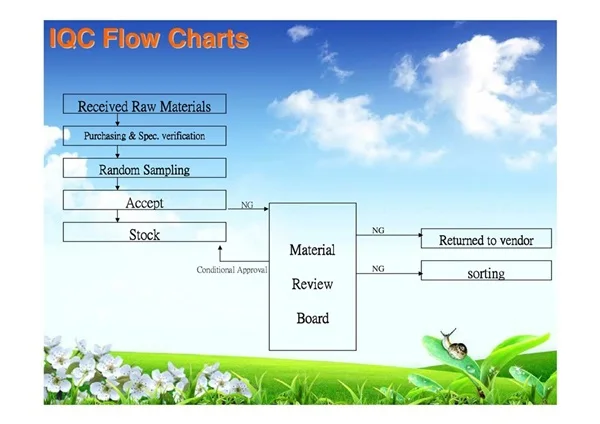 IQC Flow Charts

Received Raw Materials

Purchasing & Spec. verification

Random Sampling

Accept

Stock

NG

Conditional Approval

Material Review Board

NG

Returned to vendor

NG

sorting